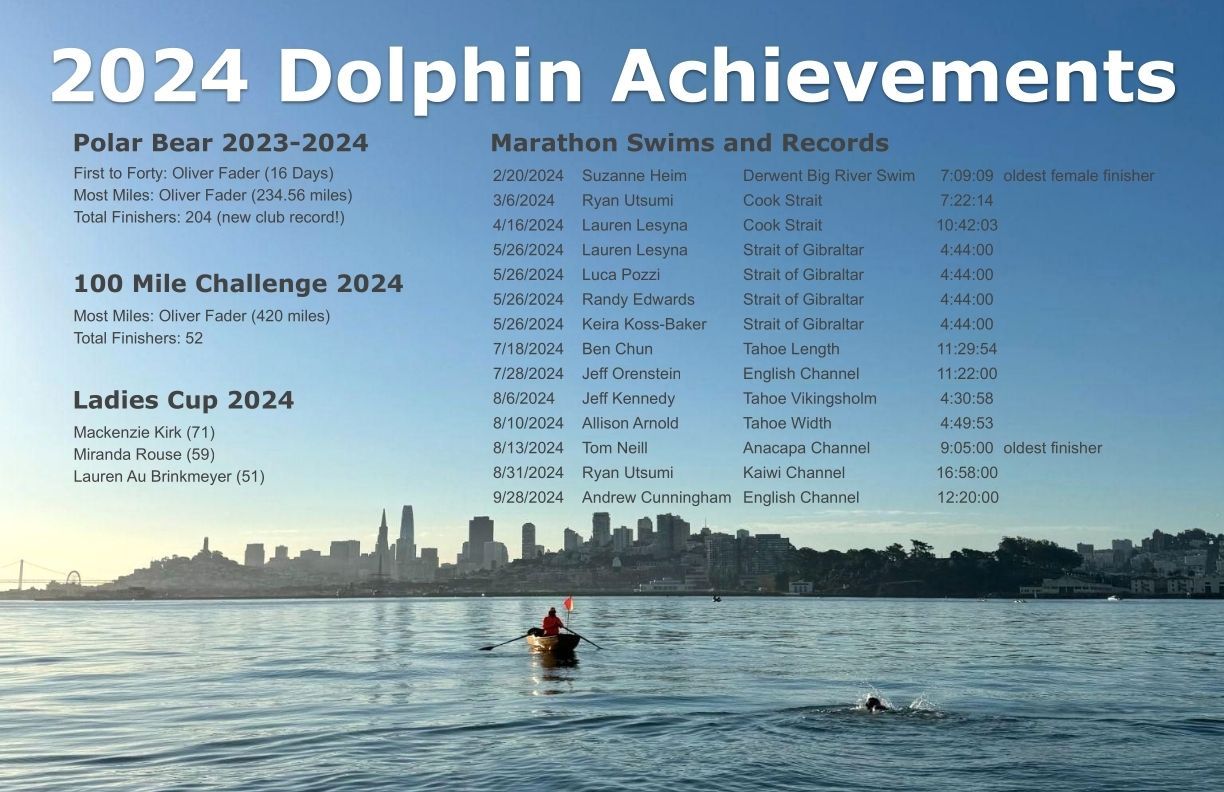 2024 Dolphin Achievements

Polar Bear 2023-2024

First to Forty: Oliver Fader (16 Days)
Most Miles: Oliver Fader (234.56 miles)
Total Finishers: 204 (new club record!)

100 Mile Challenge 2024

Most Miles: Oliver Fader (420 miles)
Total Finishers: 52

Ladies Cup 2024

Mackenzie Kirk (71)
Miranda Rouse (59)
Lauren Au Brinkmeyer (51)

Marathon Swims and Records

| | | | | |
|---|---|---|---|---|
| 2/20/2024 | Suzanne Heim | Derwent Big River Swim | 7:09:09 | oldest female finisher |
| 3/6/2024 | Ryan Utsumi | Cook Strait | 7:22:14 | |
| 4/16/2024 | Lauren Lesyna | Cook Strait | 10:42:03 | |
| 5/26/2024 | Lauren Lesyna | Strait of Gibraltar | 4:44:00 | |
| 5/26/2024 | Luca Pozzi | Strait of Gibraltar | 4:44:00 | |
| 5/26/2024 | Randy Edwards | Strait of Gibraltar | 4:44:00 | |
| 5/26/2024 | Keira Koss-Baker | Strait of Gibraltar | 4:44:00 | |
| 7/18/2024 | Ben Chun | Tahoe Length | 11:29:54 | |
| 7/28/2024 | Jeff Orenstein | English Channel | 11:22:00 | |
| 8/6/2024 | Jeff Kennedy | Tahoe Vikingsholm | 4:30:58 | |
| 8/10/2024 | Allison Arnold | Tahoe Width | 4:49:53 | |
| 8/13/2024 | Tom Neill | Anacapa Channel | 9:05:00 | oldest finisher |
| 8/31/2024 | Ryan Utsumi | Kaiwi Channel | 16:58:00 | |
| 9/28/2024 | Andrew Cunningham | English Channel | 12:20:00 | |